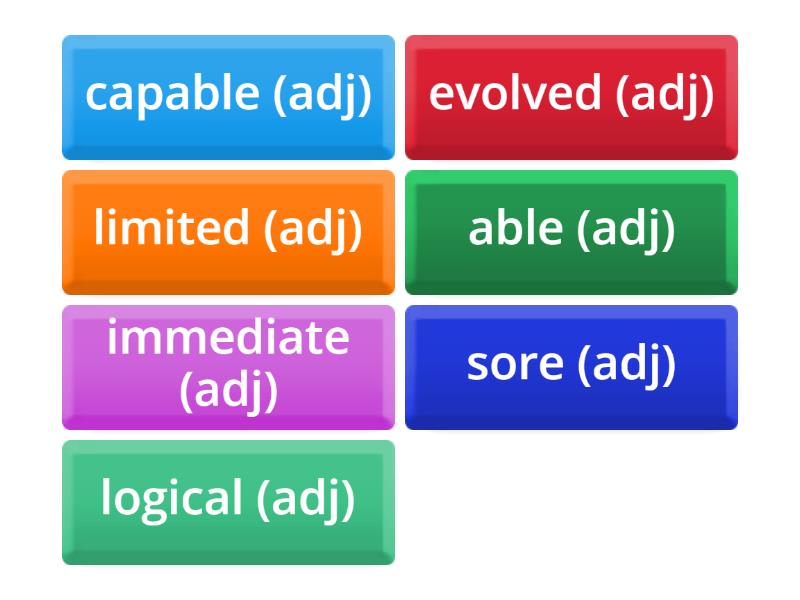 capable (adj)

evolved (adj)

limited (adj)

able (adj)

immediate (adj)

sore (adj)

logical (adj)